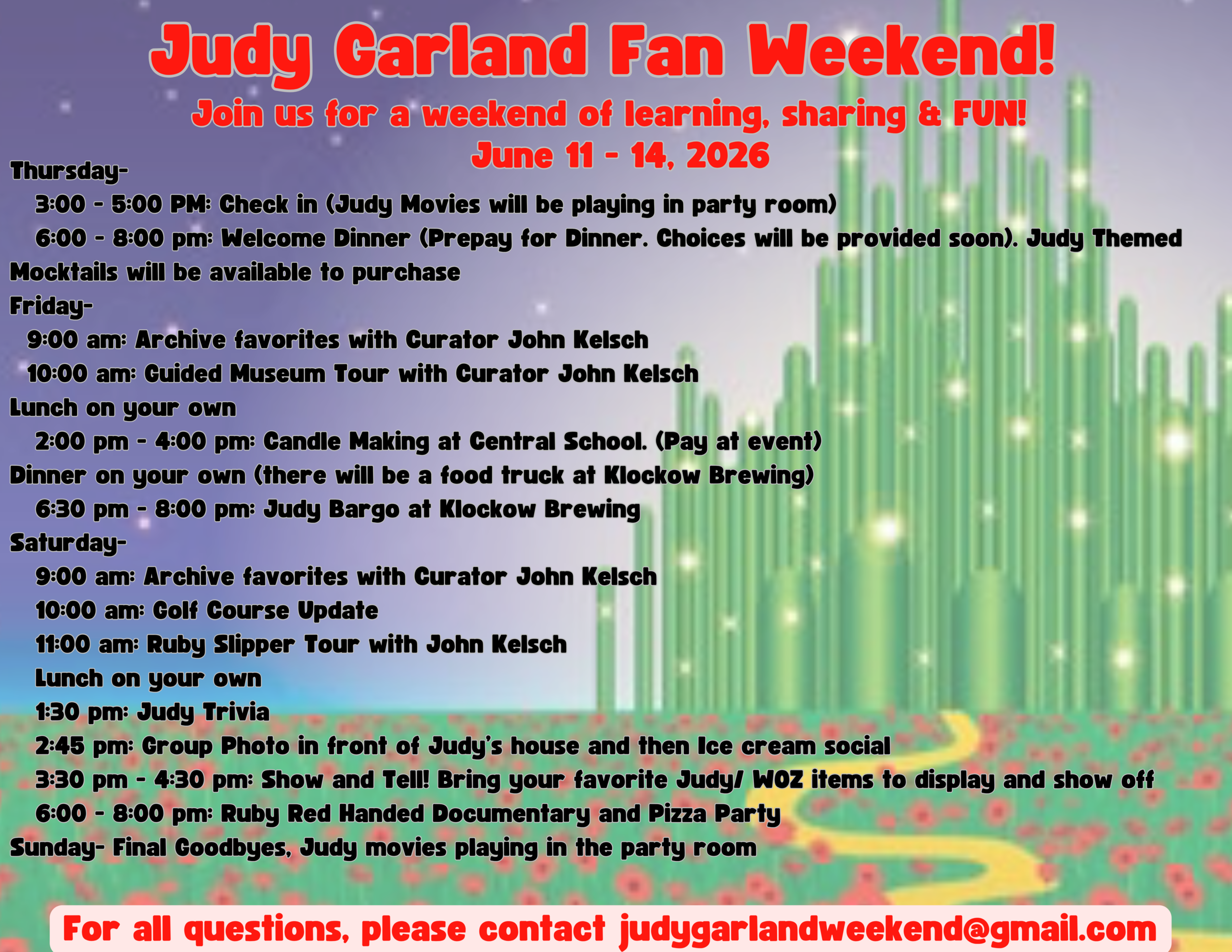 Judy Garland Fan Weekend!

Join us for a weekend of learning, sharing & FUN!
June 11 - 14, 2026

Thursday-
3:00 - 5:00 PM: Check in (Judy Movies will be playing in party room)
6:00 - 8:00 pm: Welcome Dinner (Prepay for Dinner. Choices will be provided soon). Judy Themed Mocktails will be available to purchase
Friday-
9:00 am: Archive favorites with Curator John Kelsch
10:00 am: Guided Museum Tour with Curator John Kelsch
Lunch on your own
2:00 pm - 4:00 pm: Candle Making at Central School. (Pay at event)
Dinner on your own (there will be a food truck at Klockow Brewing)
6:30 pm - 8:00 pm: Judy Bargo at Klockow Brewing
Saturday-
9:00 am: Archive favorites with Curator John Kelsch
10:00 am: Golf Course Update
11:00 am: Ruby Slipper Tour with John Kelsch
Lunch on your own
1:30 pm: Judy Trivia
2:45 pm: Group Photo in front of Judy's house and then Ice cream social
3:30 pm - 4:30 pm: Show and Tell! Bring your favorite Judy/ WOZ items to display and show off
6:00 - 8:00 pm: Ruby Red Handed Documentary and Pizza Party
Sunday- Final Goodbyes, Judy movies playing in the party room

For all questions, please contact judygarlandweekend@gmail.com